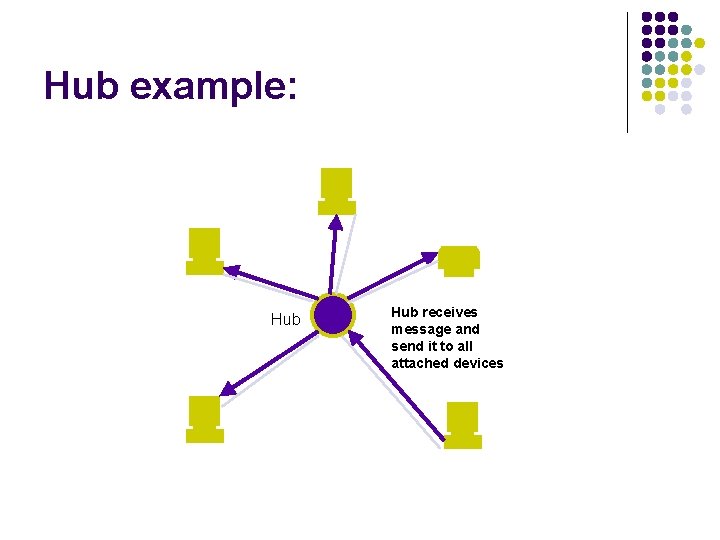 Hub example:

Hub

Hub receives message and send it to all attached devices